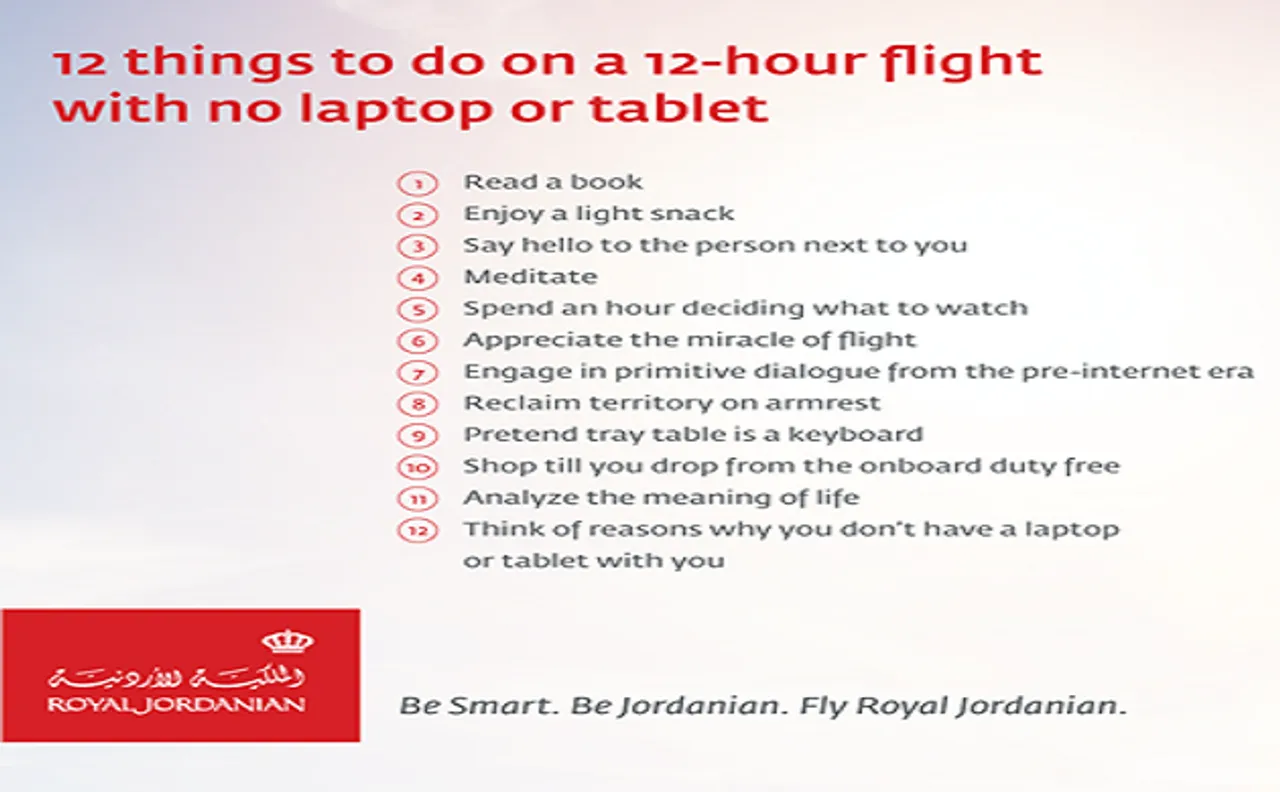 12 things to do on a 12-hour flight with no laptop or tablet

1 Read a book
2 Enjoy a light snack
3 Say hello to the person next to you
4 Meditate
5 Spend an hour deciding what to watch
6 Appreciate the miracle of flight
7 Engage in primitive dialogue from the pre-internet era
8 Reclaim territory on armrest
9 Pretend tray table is a keyboard
10 Shop till you drop from the onboard duty free
11 Analyze the meaning of life
12 Think of reasons why you don't have a laptop or tablet with you

الملكية الأردنية
ROYAL JORDANIAN

Be Smart. Be Jordanian. Fly Royal Jordanian.